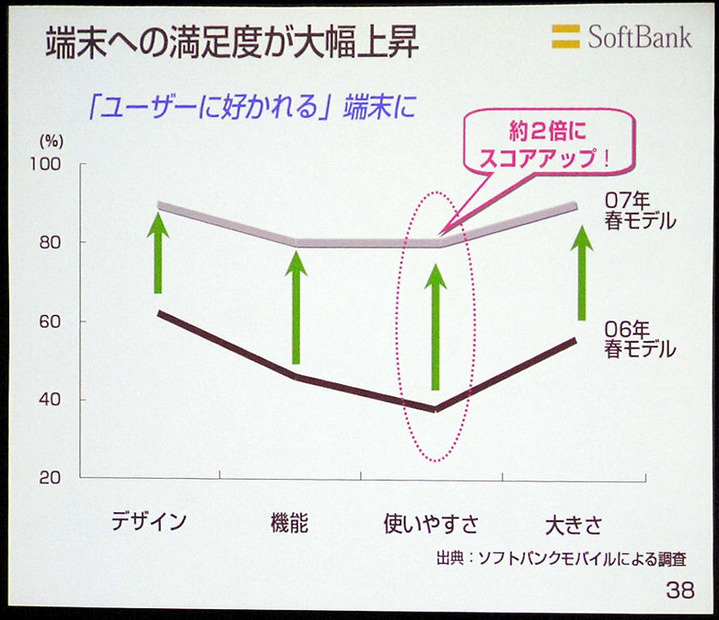 端末への満足度が大幅上昇

SoftBank

「ユーザーに好かれる」端末に

約2倍に
スコアアップ！

(%)
100
80
60
40
20

07年
春モデル

06年
春モデル

デザイン
機能
使いやすさ
大きさ

出典：ソフトバンクモバイルによる調査

38